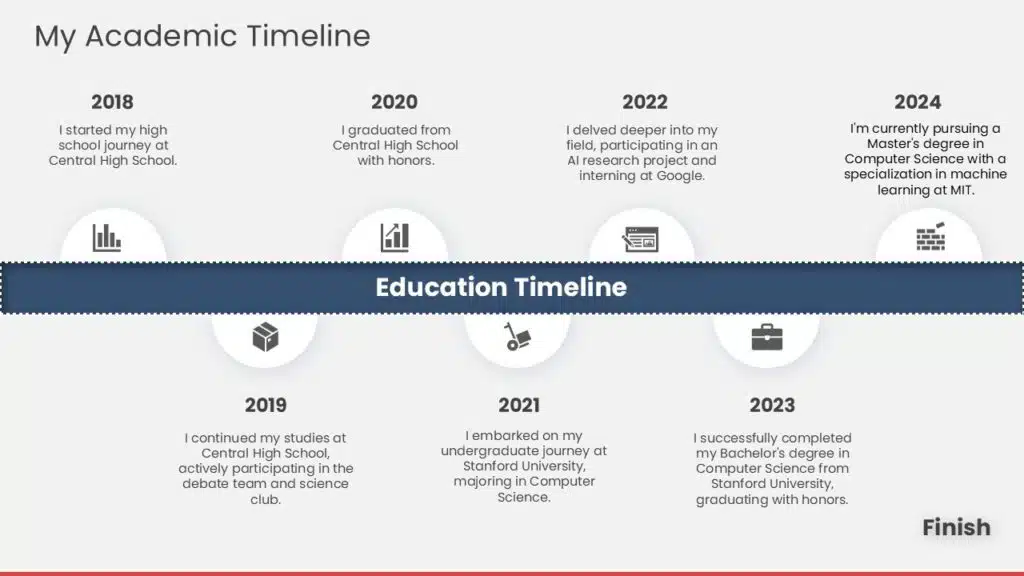 My Academic Timeline

2018
I started my high school journey at Central High School.

2020
I graduated from Central High School with honors.

2022
I delved deeper into my field, participating in an AI research project and interning at Google.

2024
I'm currently pursuing a Master's degree in Computer Science with a specialization in machine learning at MIT.

Education Timeline

2019
I continued my studies at Central High School, actively participating in the debate team and science club.

2021
I embarked on my undergraduate journey at Stanford University, majoring in Computer Science.

2023
I successfully completed my Bachelor's degree in Computer Science from Stanford University, graduating with honors.

Finish